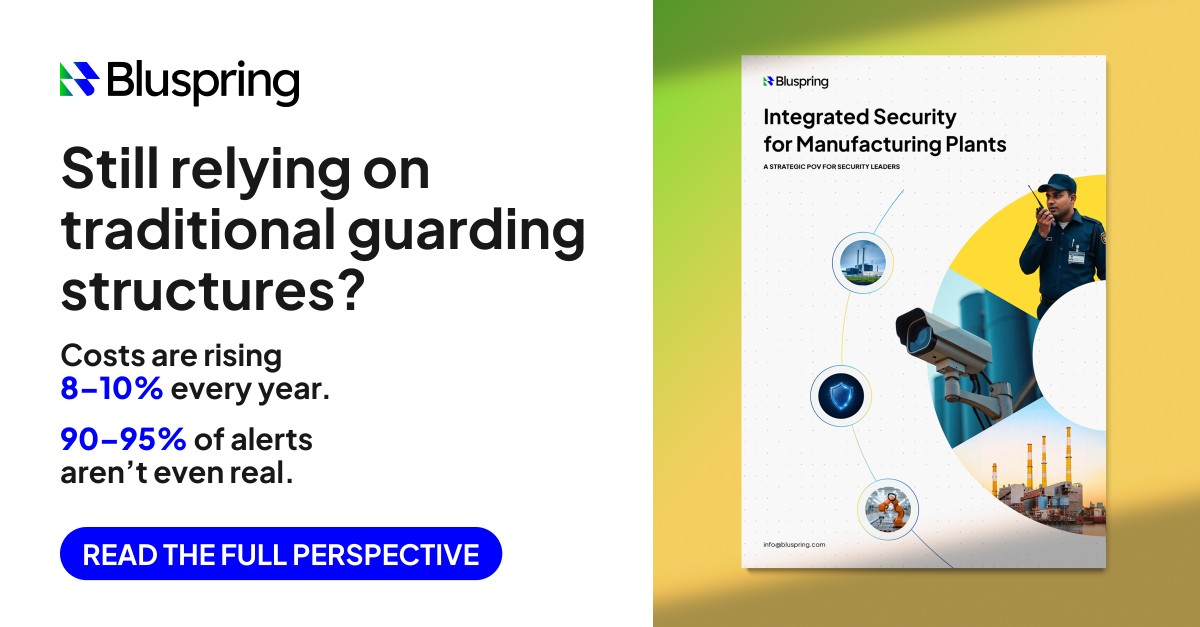 Bluspring

Still relying on traditional guarding structures?

Costs are rising 8–10% every year.

90–95% of alerts aren't even real.

READ THE FULL PERSPECTIVE

Bluspring

Integrated Security for Manufacturing Plants

A STRATEGIC POV FOR SECURITY LEADERS

info@bluspring.com